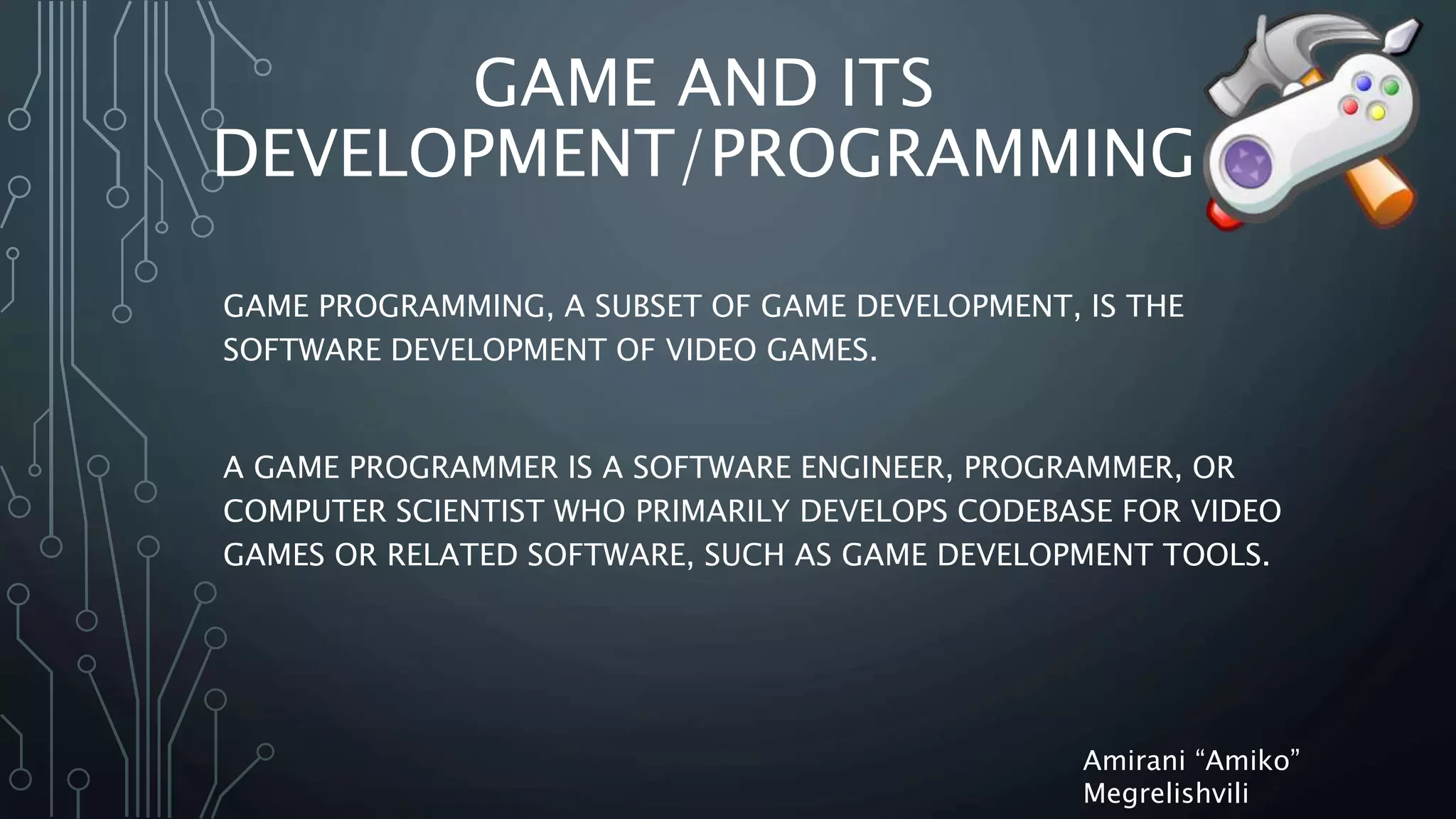 GAME AND ITS DEVELOPMENT/PROGRAMMING

GAME PROGRAMMING, A SUBSET OF GAME DEVELOPMENT, IS THE SOFTWARE DEVELOPMENT OF VIDEO GAMES.

A GAME PROGRAMMER IS A SOFTWARE ENGINEER, PROGRAMMER, OR COMPUTER SCIENTIST WHO PRIMARILY DEVELOPS CODEBASE FOR VIDEO GAMES OR RELATED SOFTWARE, SUCH AS GAME DEVELOPMENT TOOLS.

Amirani “Amiko” Megrelishvili